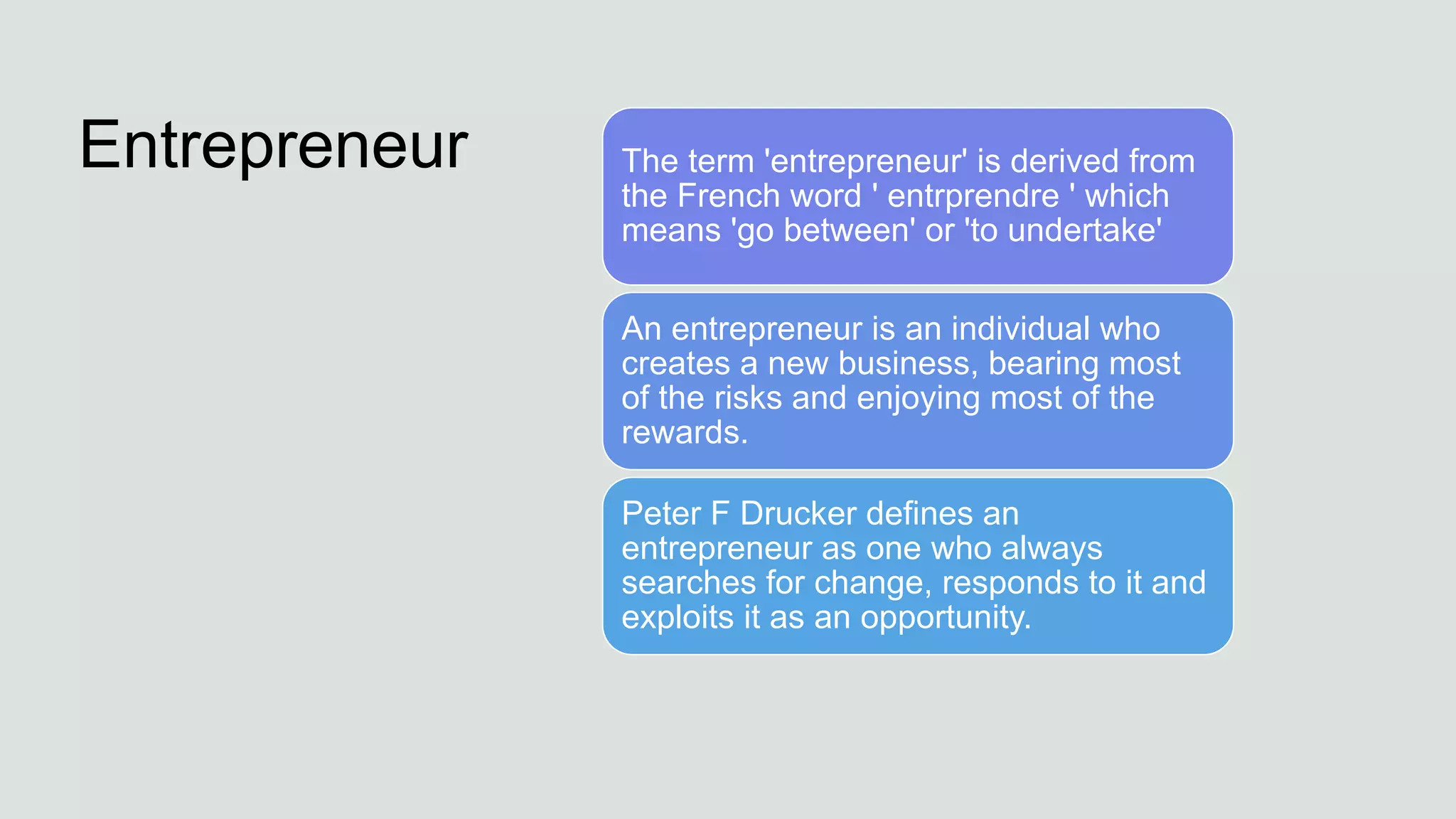 Entrepreneur

The term 'entrepreneur' is derived from the French word ' entrprendre ' which means 'go between' or 'to undertake'

An entrepreneur is an individual who creates a new business, bearing most of the risks and enjoying most of the rewards.

Peter F Drucker defines an entrepreneur as one who always searches for change, responds to it and exploits it as an opportunity.